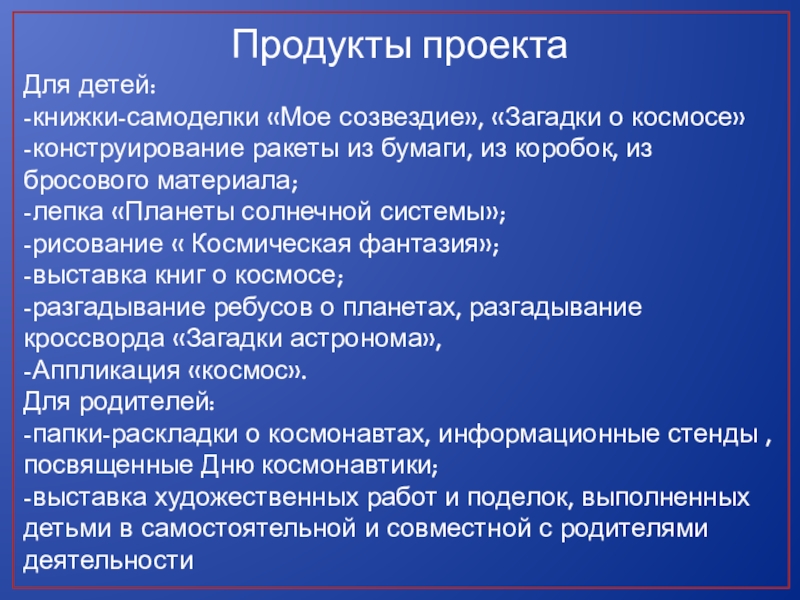 Продукты проекта

Для детей:
-книжки-самоделки «Мое созвездие», «Загадки о космосе»
-конструирование ракеты из бумаги, из коробок, из бросового материала;
-лепка «Планеты солнечной системы»;
-рисование « Космическая фантазия»;
-выставка книг о космосе;
-разгадывание ребусов о планетах, разгадывание кроссворда «Загадки астронома»,
-Аппликация «космос».
Для родителей:
-папки-раскладки о космонавтах, информационные стенды , посвященные Дню космонавтики;
-выставка художественных работ и поделок, выполненных детьми в самостоятельной и совместной с родителями деятельности